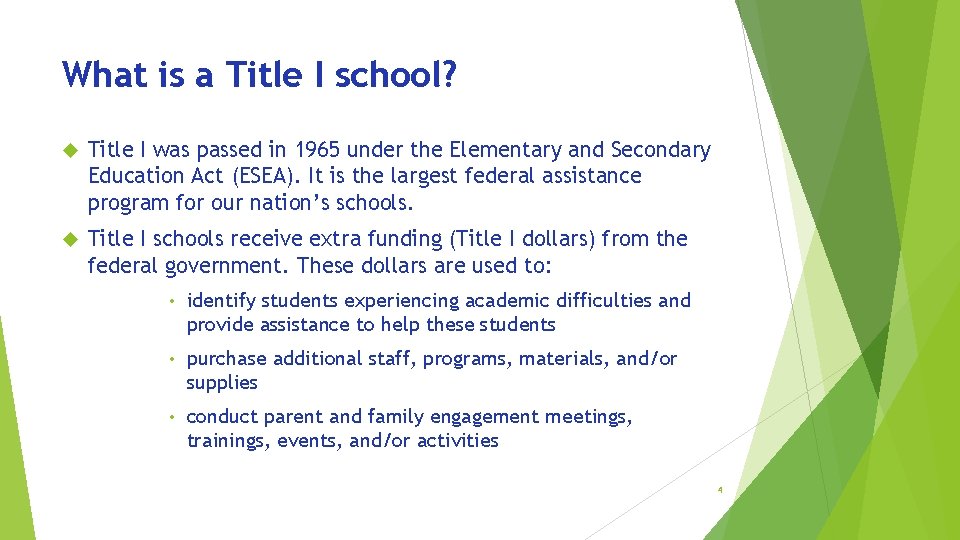 What is a Title I school?

Title I was passed in 1965 under the Elementary and Secondary Education Act (ESEA). It is the largest federal assistance program for our nation's schools.

Title I schools receive extra funding (Title I dollars) from the federal government. These dollars are used to:

• identify students experiencing academic difficulties and provide assistance to help these students

• purchase additional staff, programs, materials, and/or supplies

• conduct parent and family engagement meetings, trainings, events, and/or activities

4